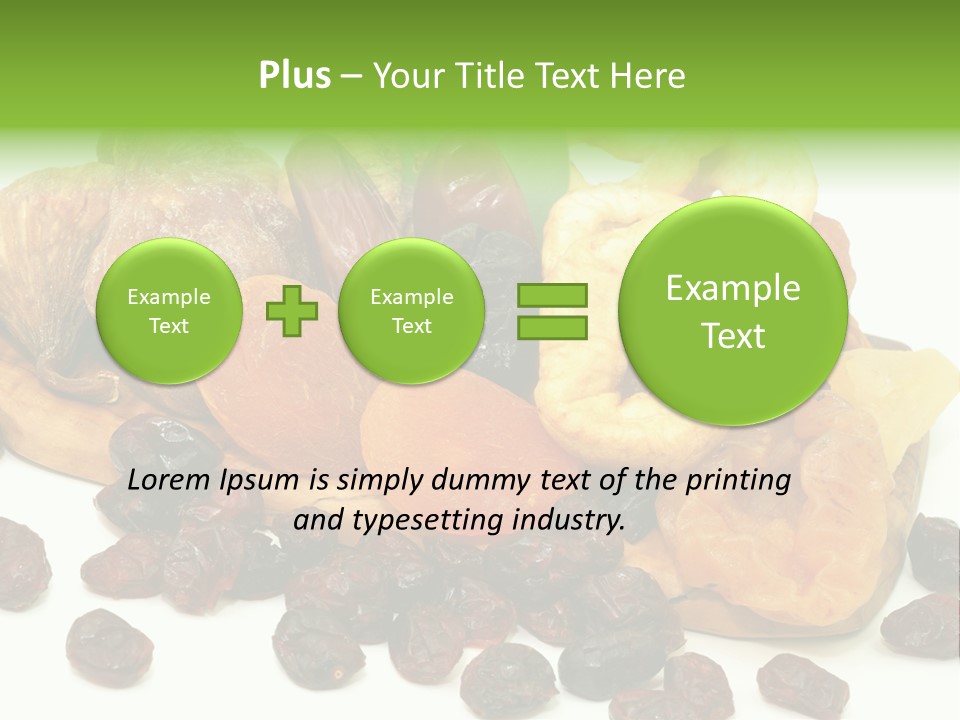 Plus – Your Title Text Here

Example Text

Example Text

Example Text

Lorem Ipsum is simply dummy text of the printing and typesetting industry.